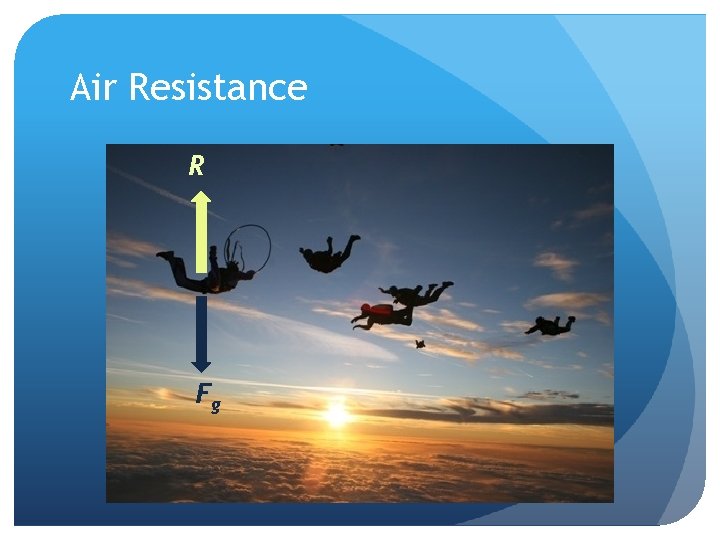 Air Resistance

$R$

$F_g$